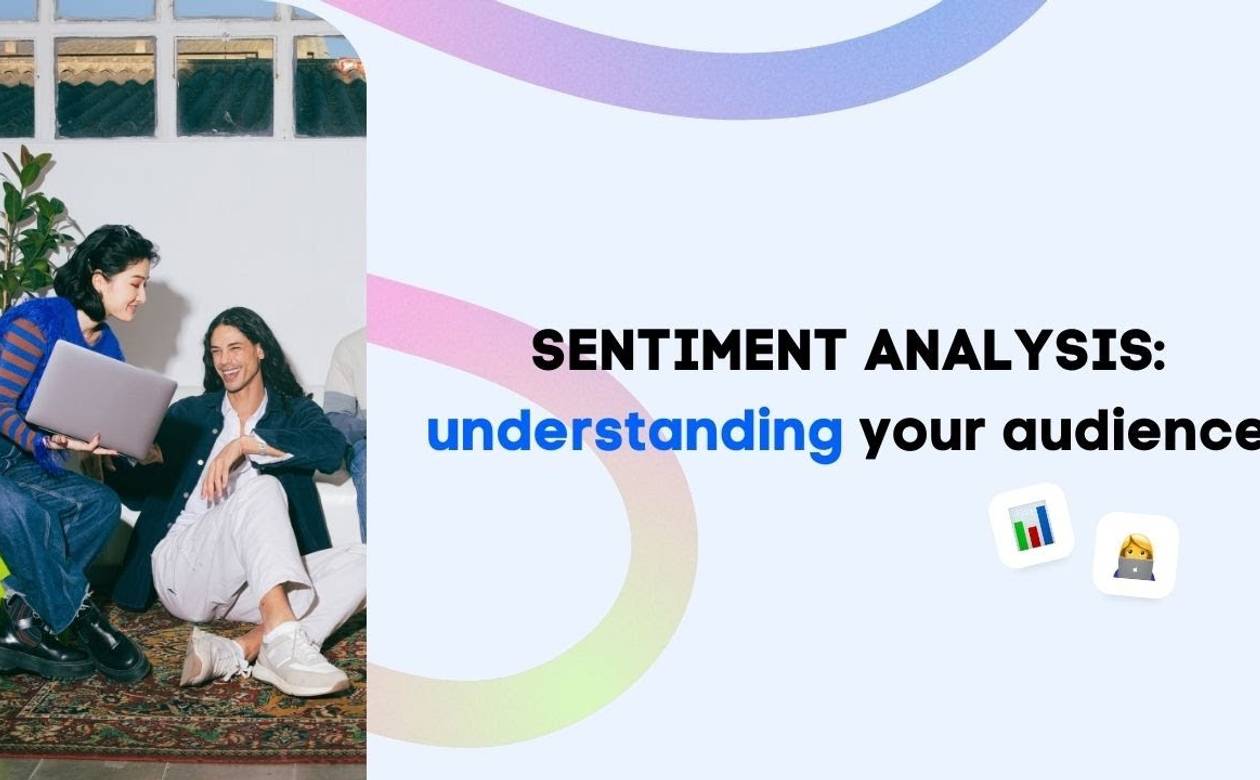 SENTIMENT ANALYSIS:
understanding your audience